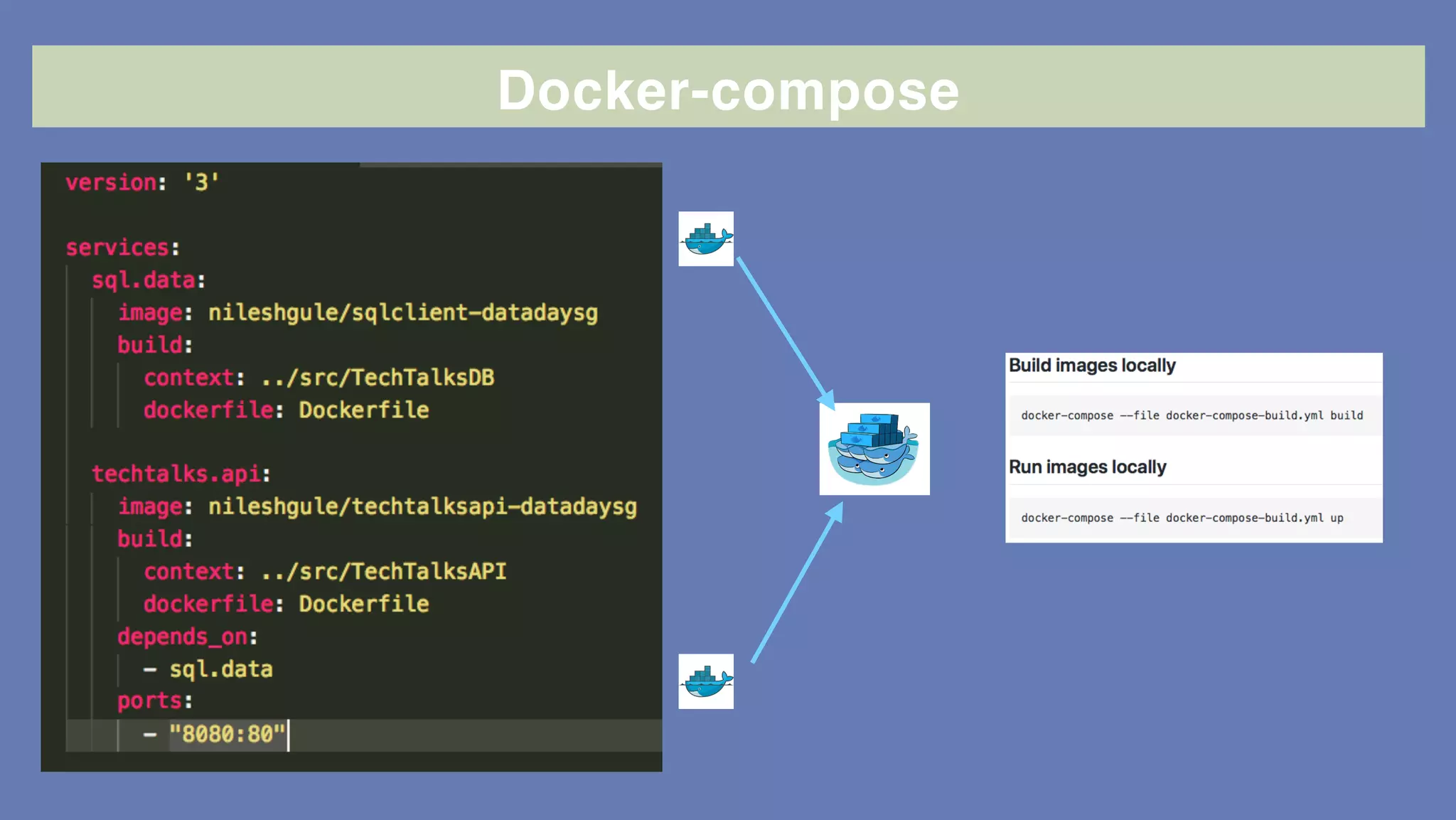 Docker-compose

version: '3'

services:
  sql.data:
    image: nileshgule/sqlclient-datadaysg
    build:
      context: ../src/TechTalksDB
      dockerfile: Dockerfile

  techtalks.api:
    image: nileshgule/techtalksapi-datadaysg
    build:
      context: ../src/TechTalksAPI
      dockerfile: Dockerfile
    depends_on:
      - sql.data
    ports:
      - "8080:80"

Build images locally

docker-compose --file docker-compose-build.yml build

Run images locally

docker-compose --file docker-compose-build.yml up